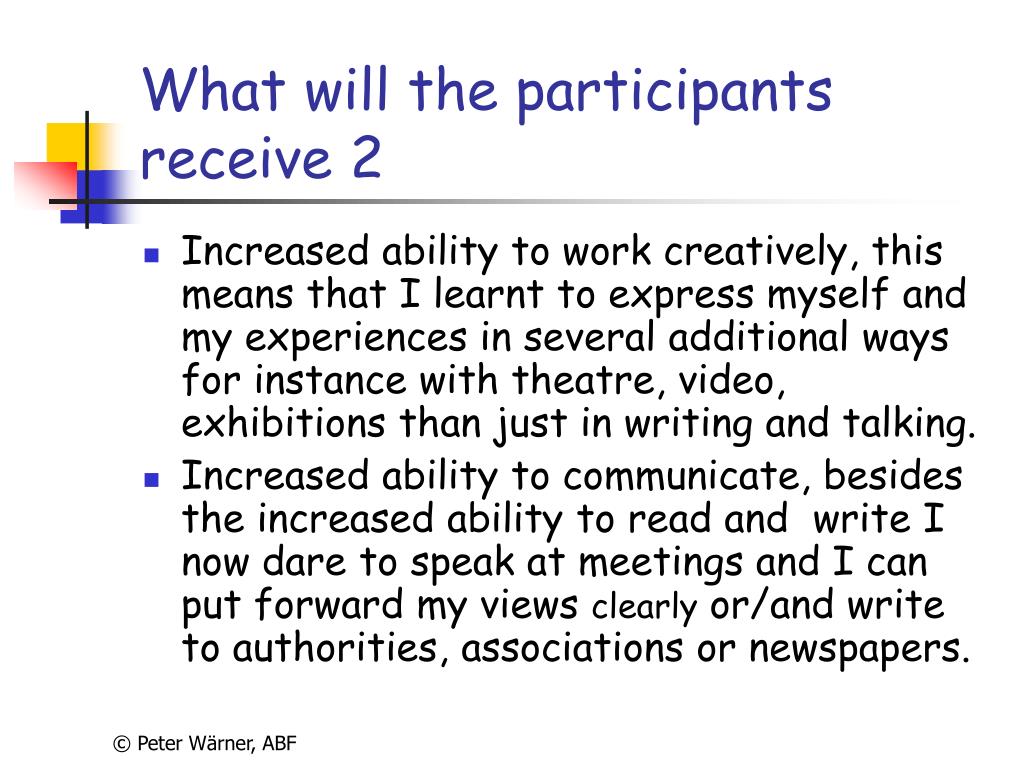 What will the participants receive 2

- Increased ability to work creatively, this means that I learnt to express myself and my experiences in several additional ways for instance with theatre, video, exhibitions than just in writing and talking.
- Increased ability to communicate, besides the increased ability to read and  write I now dare to speak at meetings and I can put forward my views clearly or/and write to authorities, associations or newspapers.

© Peter Wärner, ABF